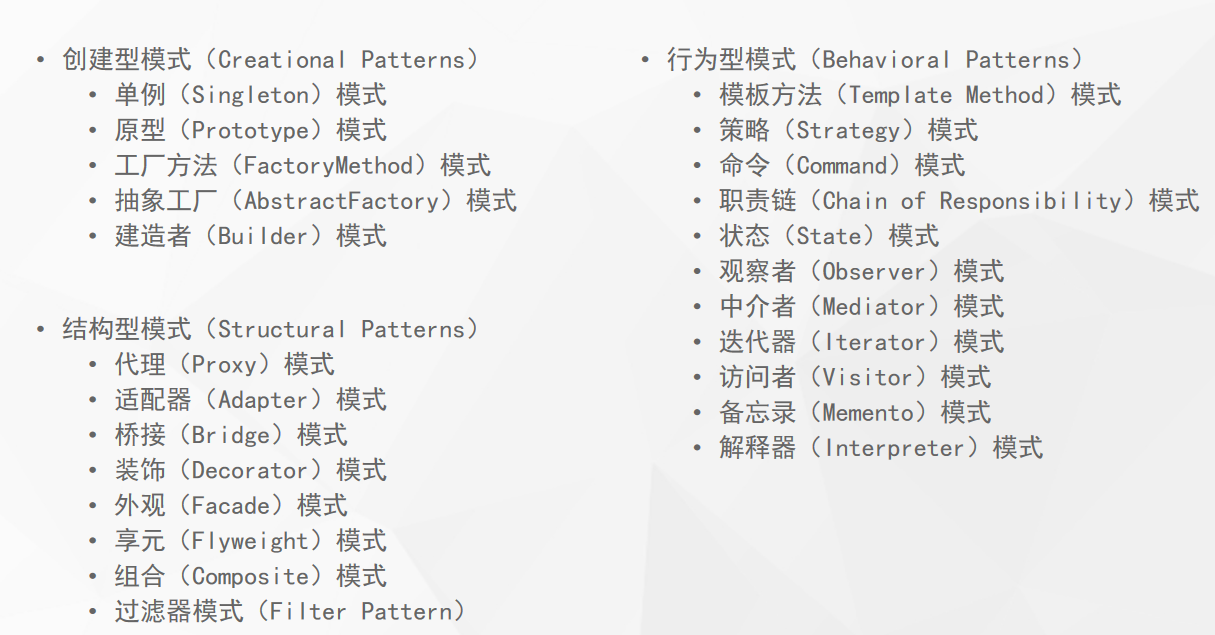 • 创建型模式（Creational Patterns）
  • 单例（Singleton）模式
  • 原型（Prototype）模式
  • 工厂方法（FactoryMethod）模式
  • 抽象工厂（AbstractFactory）模式
  • 建造者（Builder）模式

• 结构型模式（Structural Patterns）
  • 代理（Proxy）模式
  • 适配器（Adapter）模式
  • 桥接（Bridge）模式
  • 装饰（Decorator）模式
  • 外观（Facade）模式
  • 享元（Flyweight）模式
  • 组合（Composite）模式
  • 过滤器模式（Filter Pattern）

• 行为型模式（Behavioral Patterns）
  • 模板方法（Template Method）模式
  • 策略（Strategy）模式
  • 命令（Command）模式
  • 职责链（Chain of Responsibility）模式
  • 状态（State）模式
  • 观察者（Observer）模式
  • 中介者（Mediator）模式
  • 迭代器（Iterator）模式
  • 访问者（Visitor）模式
  • 备忘录（Memento）模式
  • 解释器（Interpreter）模式